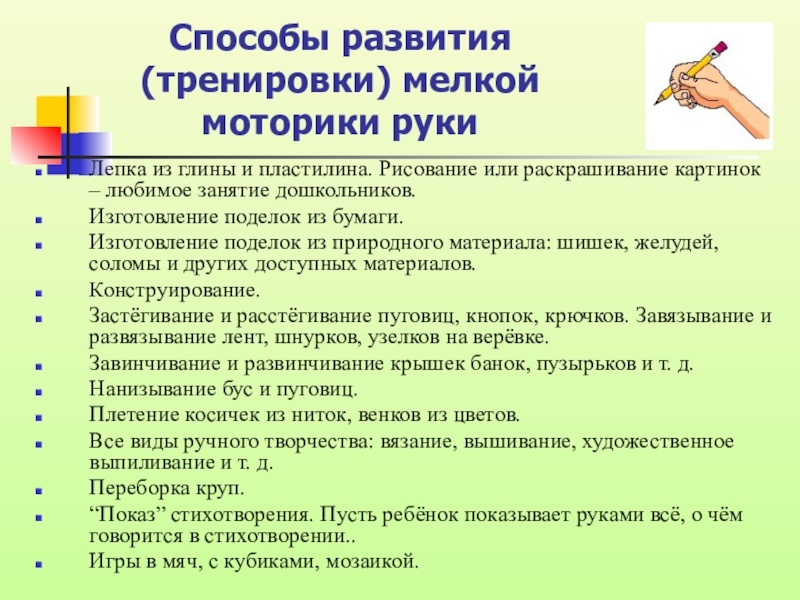 Способы развития (тренировки) мелкой моторики руки

- Лепка из глины и пластилина. Рисование или раскрашивание картинок – любимое занятие дошкольников.
- Изготовление поделок из бумаги.
- Изготовление поделок из природного материала: шишек, желудей, соломы и других доступных материалов.
- Конструирование.
- Застёгивание и расстёгивание пуговиц, кнопок, крючков. Завязывание и развязывание лент, шнурков, узелков на верёвке.
- Завинчивание и развинчивание крышек банок, пузырьков и т. д.
- Нанизывание бус и пуговиц.
- Плетение косичек из ниток, венков из цветов.
- Все виды ручного творчества: вязание, вышивание, художественное выпиливание и т. д.
- Переборка круп.
- “Показ” стихотворения. Пусть ребёнок показывает руками всё, о чём говорится в стихотворении..
- Игры в мяч, с кубиками, мозаикой.